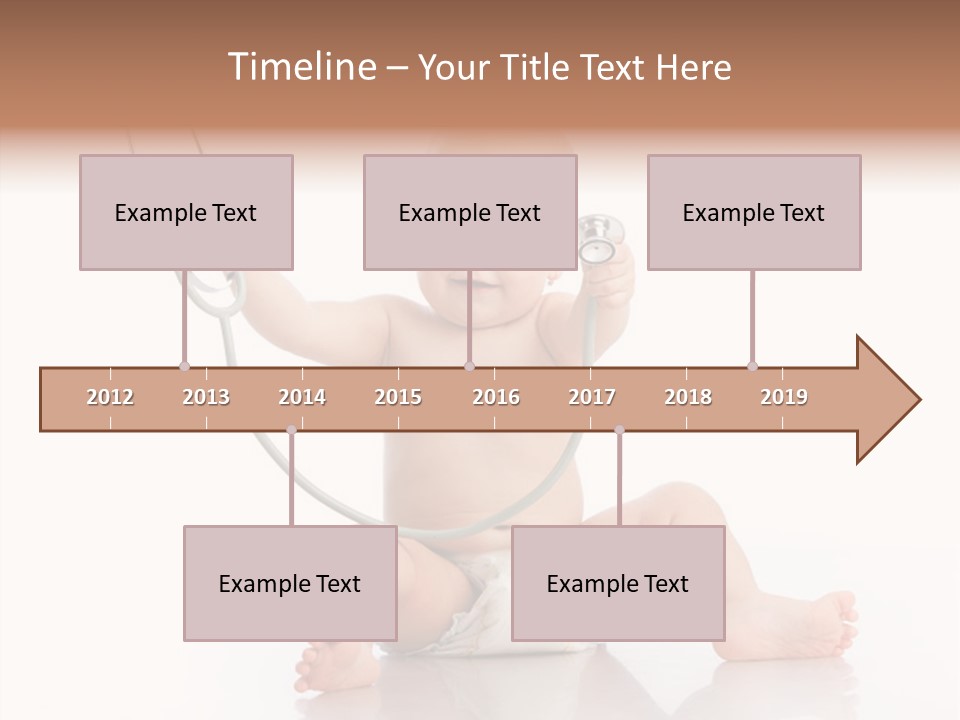 Timeline – Your Title Text Here

Example Text

Example Text

Example Text

2012 2013 2014 2015 2016 2017 2018 2019

Example Text

Example Text